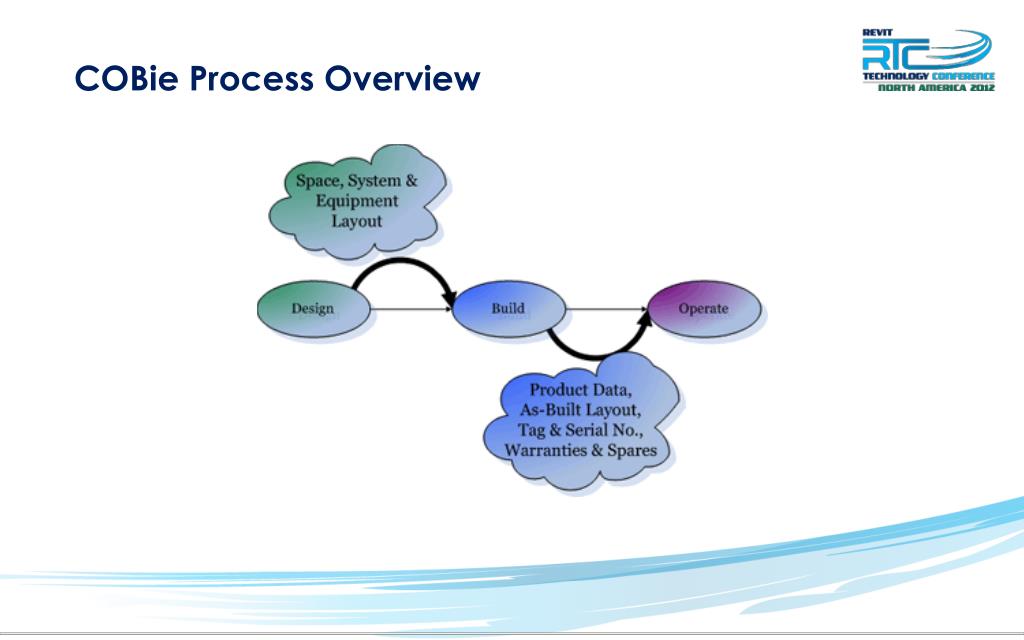 COBie Process Overview

REVIT
RTC
TECHNOLOGY CONFERENCE
NORTH AMERICA 2012

Space, System & Equipment Layout

Design

Build

Operate

Product Data, As-Built Layout, Tag & Serial No., Warranties & Spares